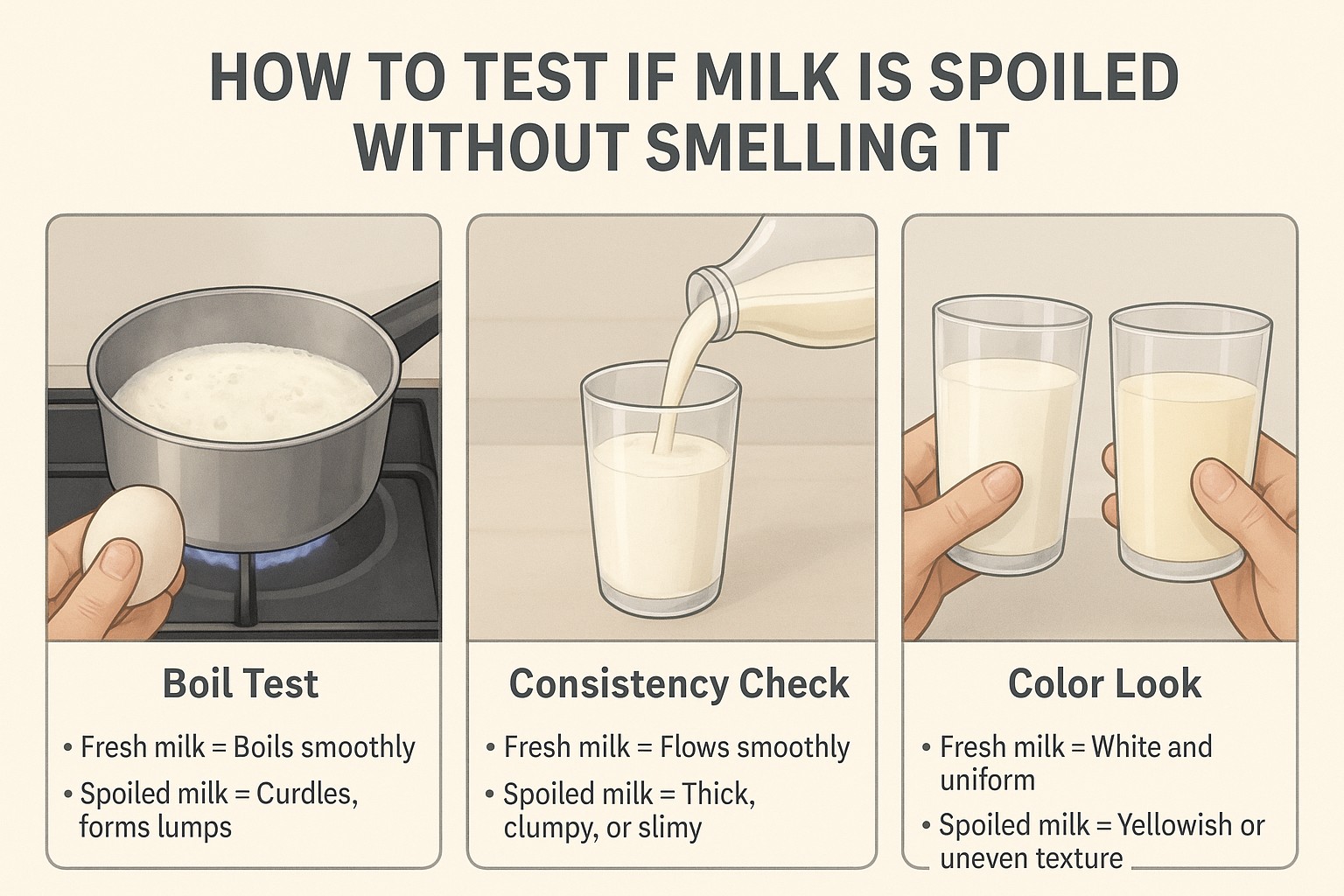 HOW TO TEST IF MILK IS SPOILED WITHOUT SMELLING IT

Boil Test

• Fresh milk = Boils smoothly

• Spoiled milk = Curdles, forms lumps

Consistency Check

• Fresh milk = Flows smoothly

• Spoiled milk = Thick, clumpy, or slimy

Color Look

• Fresh milk = White and uniform

• Spoiled milk = Yellowish or uneven texture